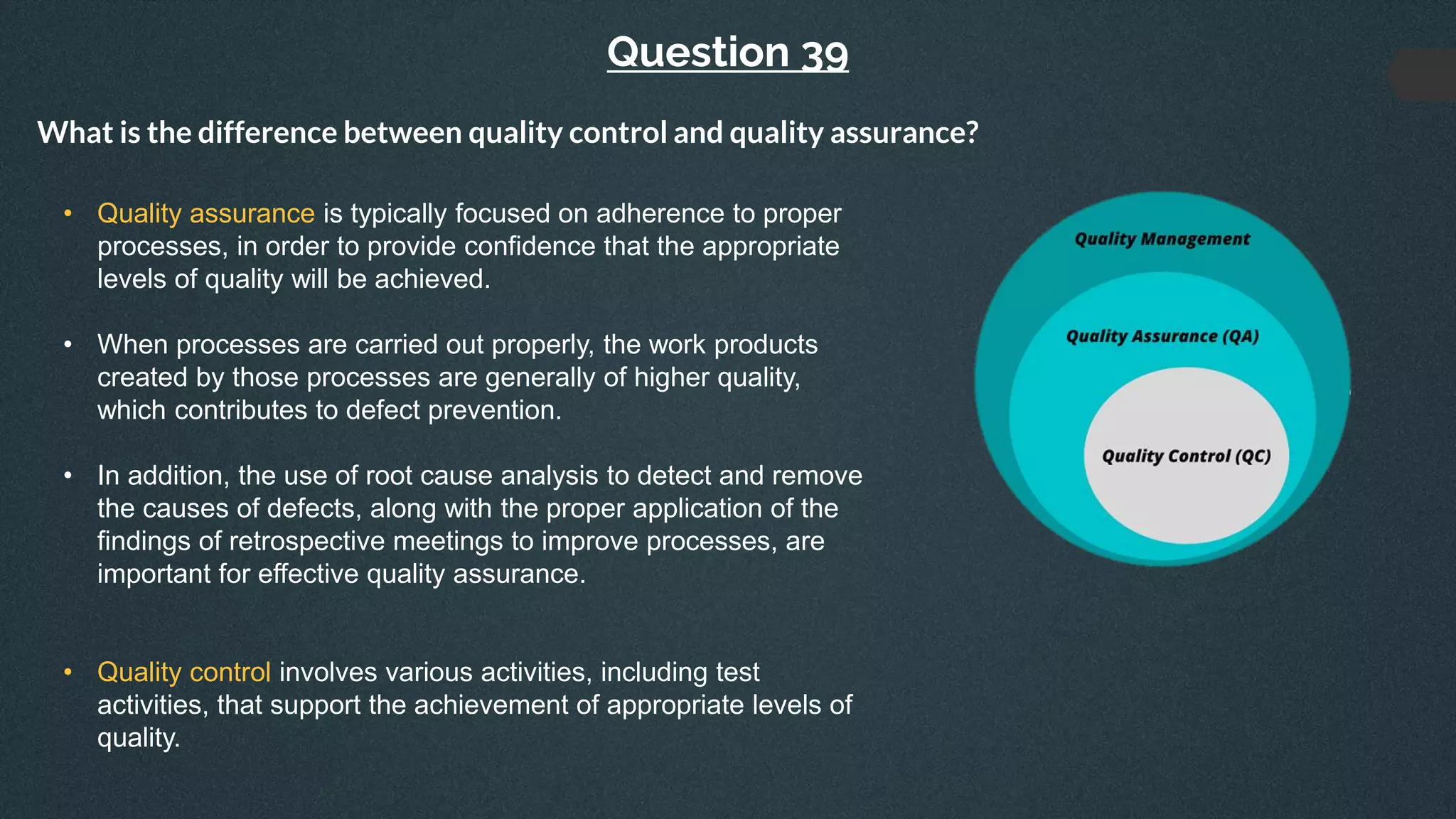 Question 39

What is the difference between quality control and quality assurance?

• Quality assurance is typically focused on adherence to proper processes, in order to provide confidence that the appropriate levels of quality will be achieved.

• When processes are carried out properly, the work products created by those processes are generally of higher quality, which contributes to defect prevention.

• In addition, the use of root cause analysis to detect and remove the causes of defects, along with the proper application of the findings of retrospective meetings to improve processes, are important for effective quality assurance.

• Quality control involves various activities, including test activities, that support the achievement of appropriate levels of quality.

Quality Management

Quality Assurance (QA)

Quality Control (QC)